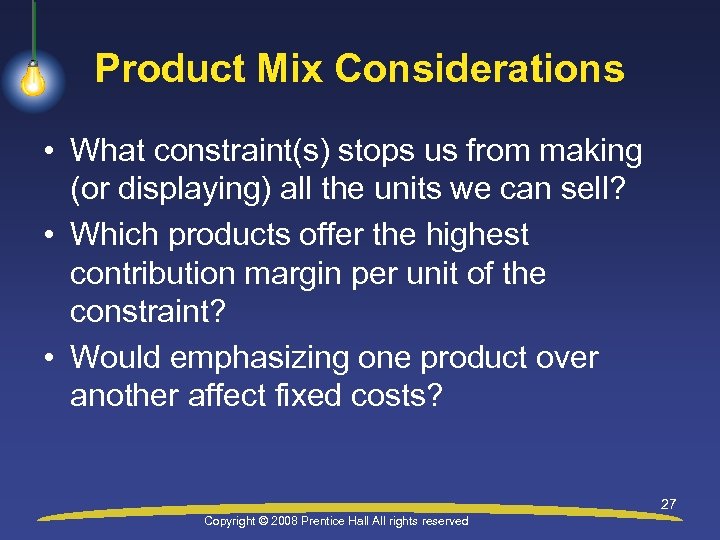 Product Mix Considerations

• What constraint(s) stops us from making (or displaying) all the units we can sell?
• Which products offer the highest contribution margin per unit of the constraint?
• Would emphasizing one product over another affect fixed costs?

27

Copyright © 2008 Prentice Hall All rights reserved